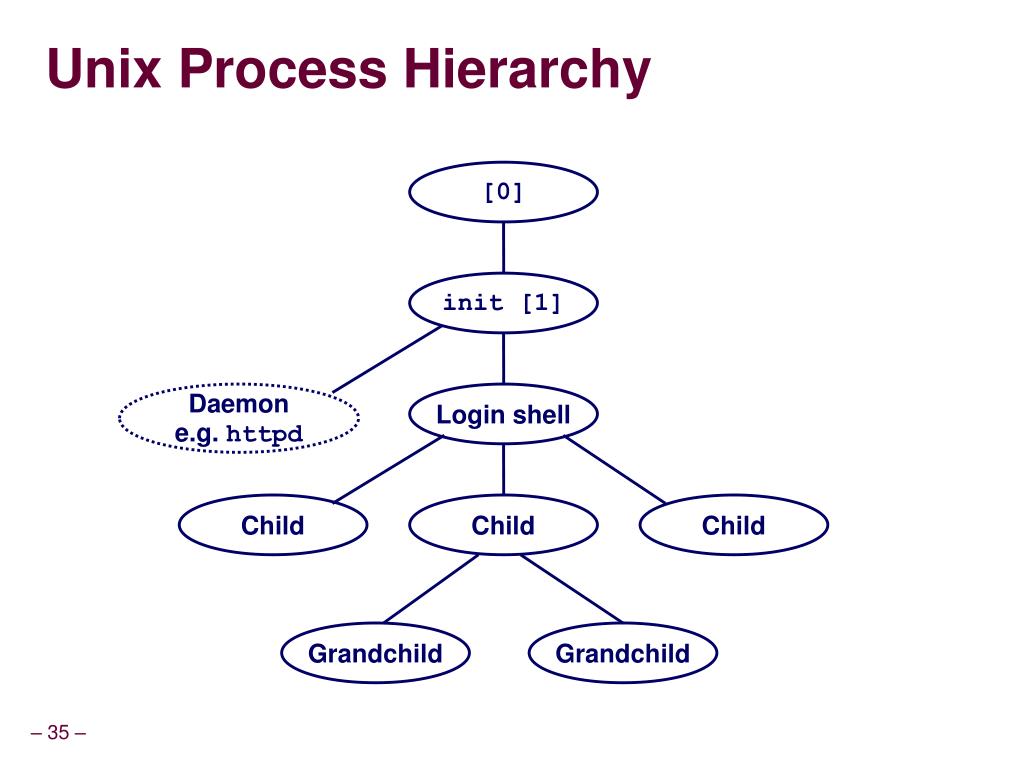 Unix Process Hierarchy

[0]

init [1]

Daemon
e.g. httpd

Login shell

Child

Child

Child

Grandchild

Grandchild

– 35 –